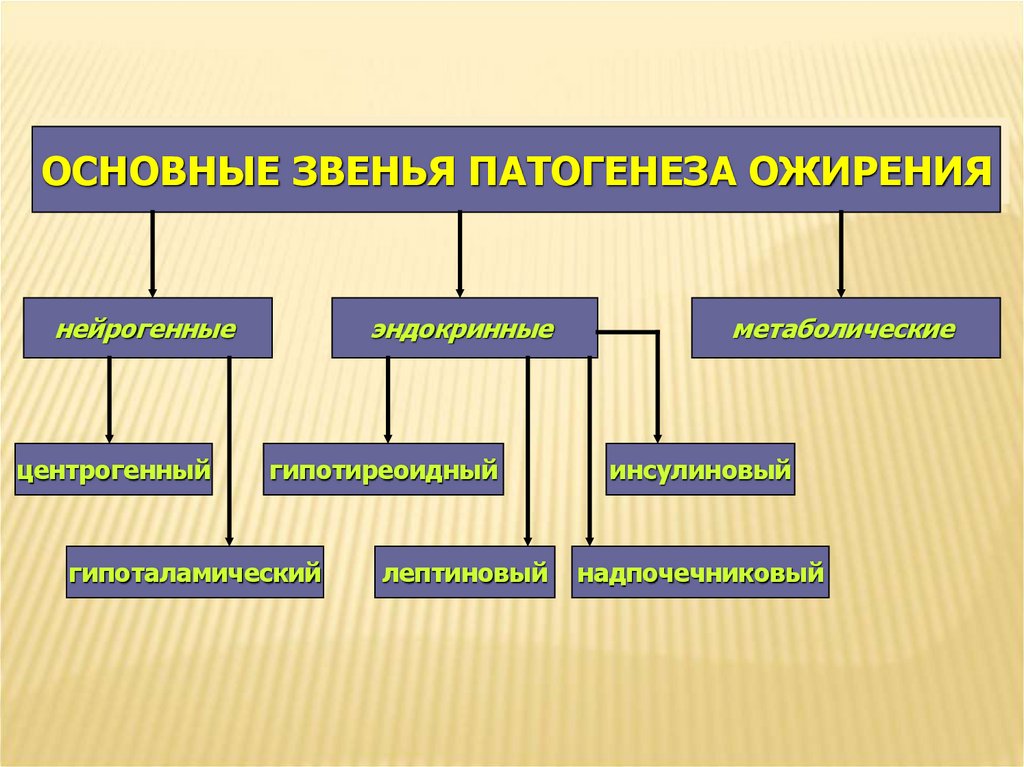 ОСНОВНЫЕ ЗВЕНЬЯ ПАТОГЕНЕЗА ОЖИРЕНИЯ

нейрогенные

эндокринные

метаболические

центрогенный

гипотиреоидный

инсулиновый

гипоталамический

лептиновый

надпочечниковый